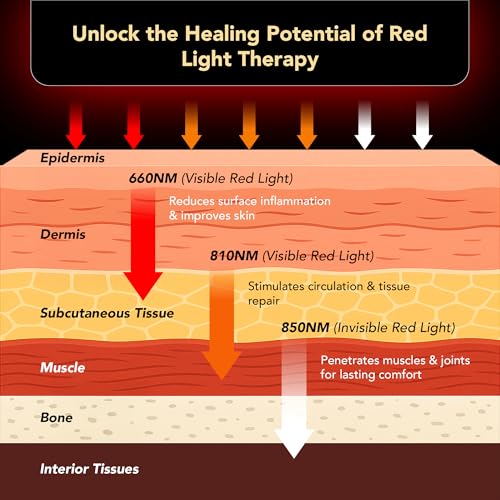 Unlock the Healing Potential of Red Light Therapy

Epidermis

660NM (Visible Red Light)

Reduces surface inflammation & improves skin

Dermis

810NM (Visible Red Light)

Stimulates circulation & tissue repair

Subcutaneous Tissue

850NM (Invisible Red Light)

Muscle

Penetrates muscles & joints for lasting comfort

Bone

Interior Tissues